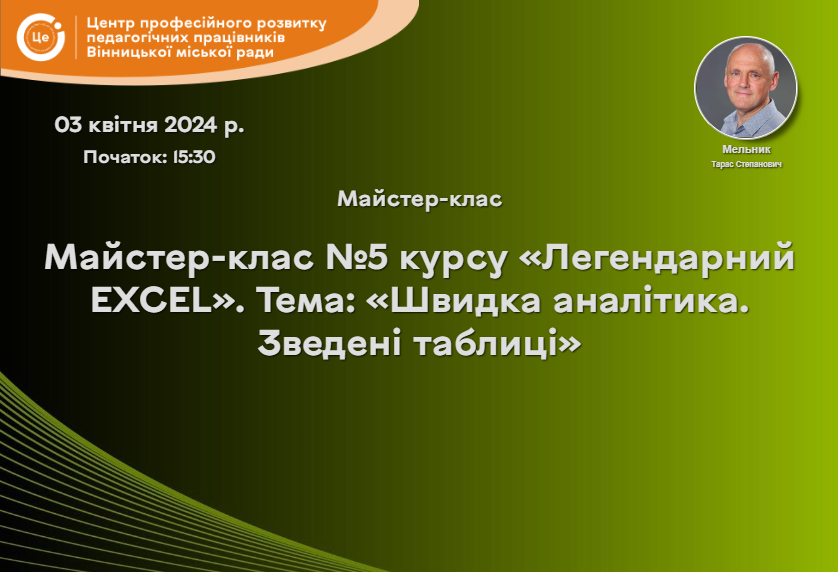 Це

Центр професійного розвитку педагогічних працівників Вінницької міської ради

03 квітня 2024 р.

Початок: 15:30

Мельник
Тарас Степанович

Майстер-клас

Майстер-клас №5 курсу «Легендарний EXCEL». Тема: «Швидка аналітика. Зведені таблиці»